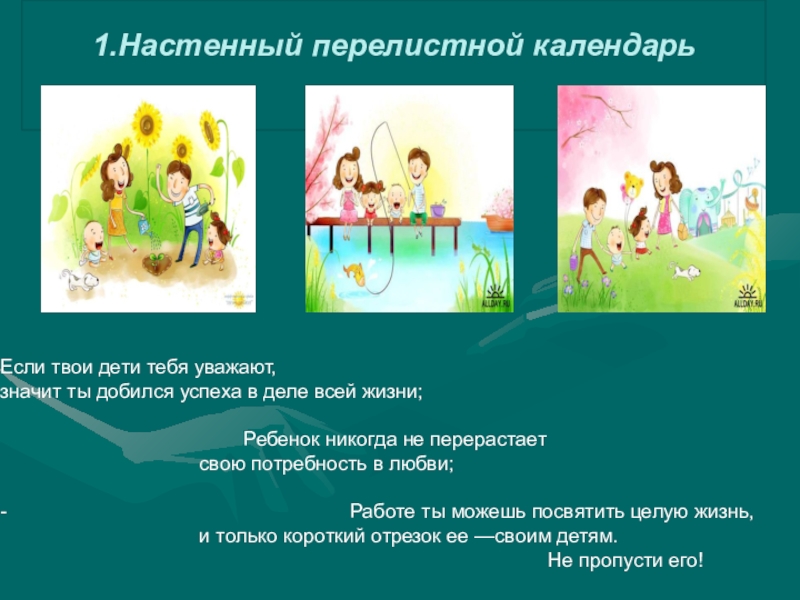 1.Настенный перелистной календарь

ALLDAY.RU

ALLDAY.RU

Если твои дети тебя уважают, значит ты добился успеха в деле всей жизни;

Ребенок никогда не перерастает свою потребность в любви;

- Работе ты можешь посвятить целую жизнь, и только короткий отрезок ее —своим детям.

Не пропусти его!